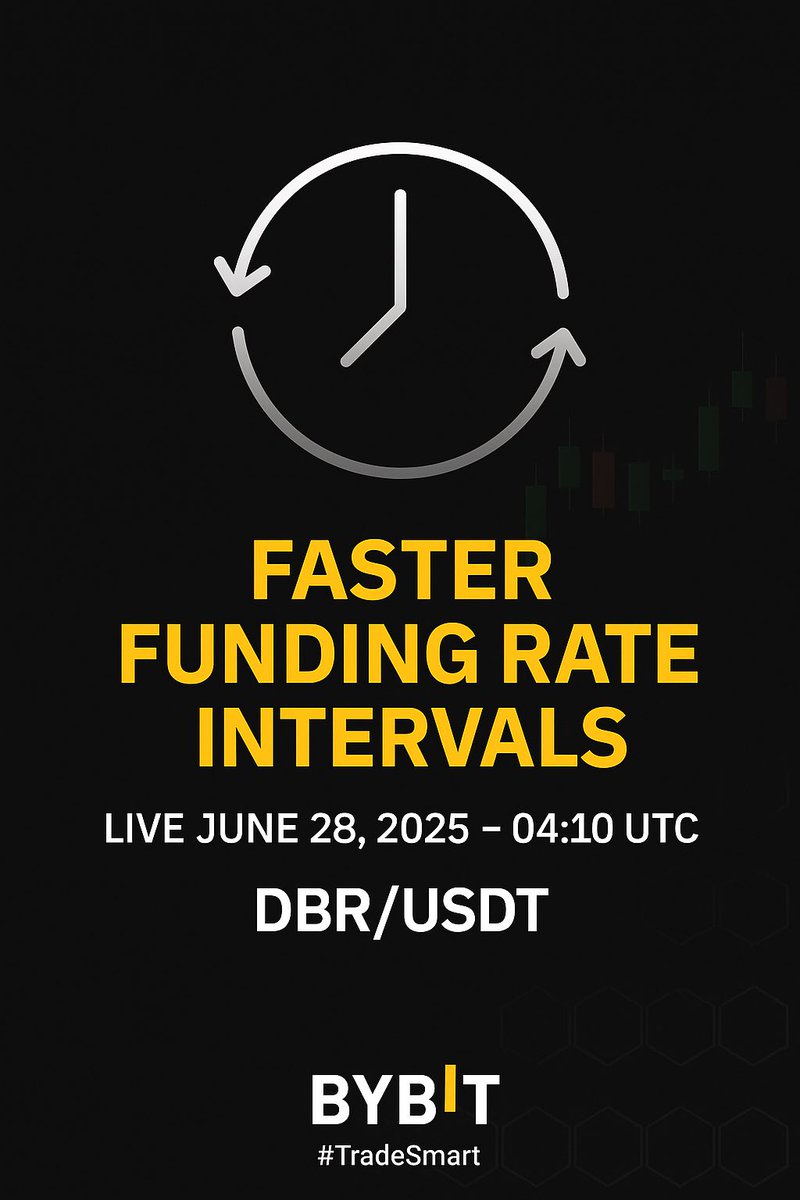 FASTER FUNDING RATE INTERVALS

LIVE JUNE 28, 2025 – 04:10 UTC

DBR/USDT

BYBIT

#TradeSmart